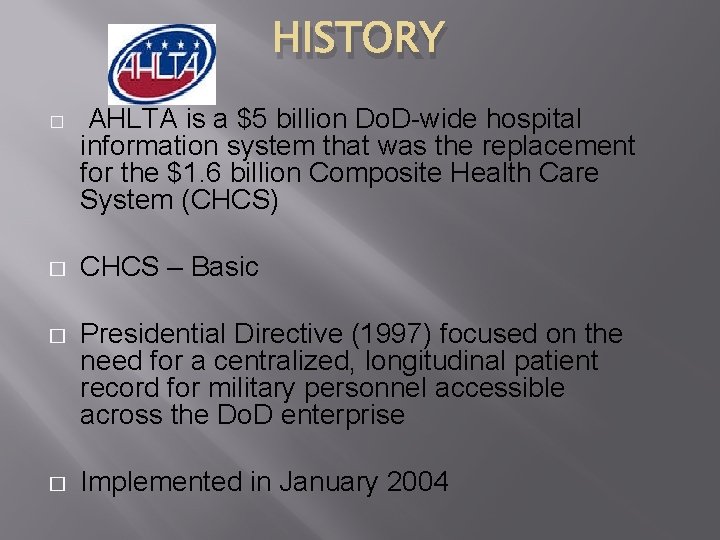 AHLTA

HISTORY

□ AHLTA is a \$5 billion DoD-wide hospital information system that was the replacement for the \$1.6 billion Composite Health Care System (CHCS)

□ CHCS – Basic

□ Presidential Directive (1997) focused on the need for a centralized, longitudinal patient record for military personnel accessible across the DoD enterprise

□ Implemented in January 2004